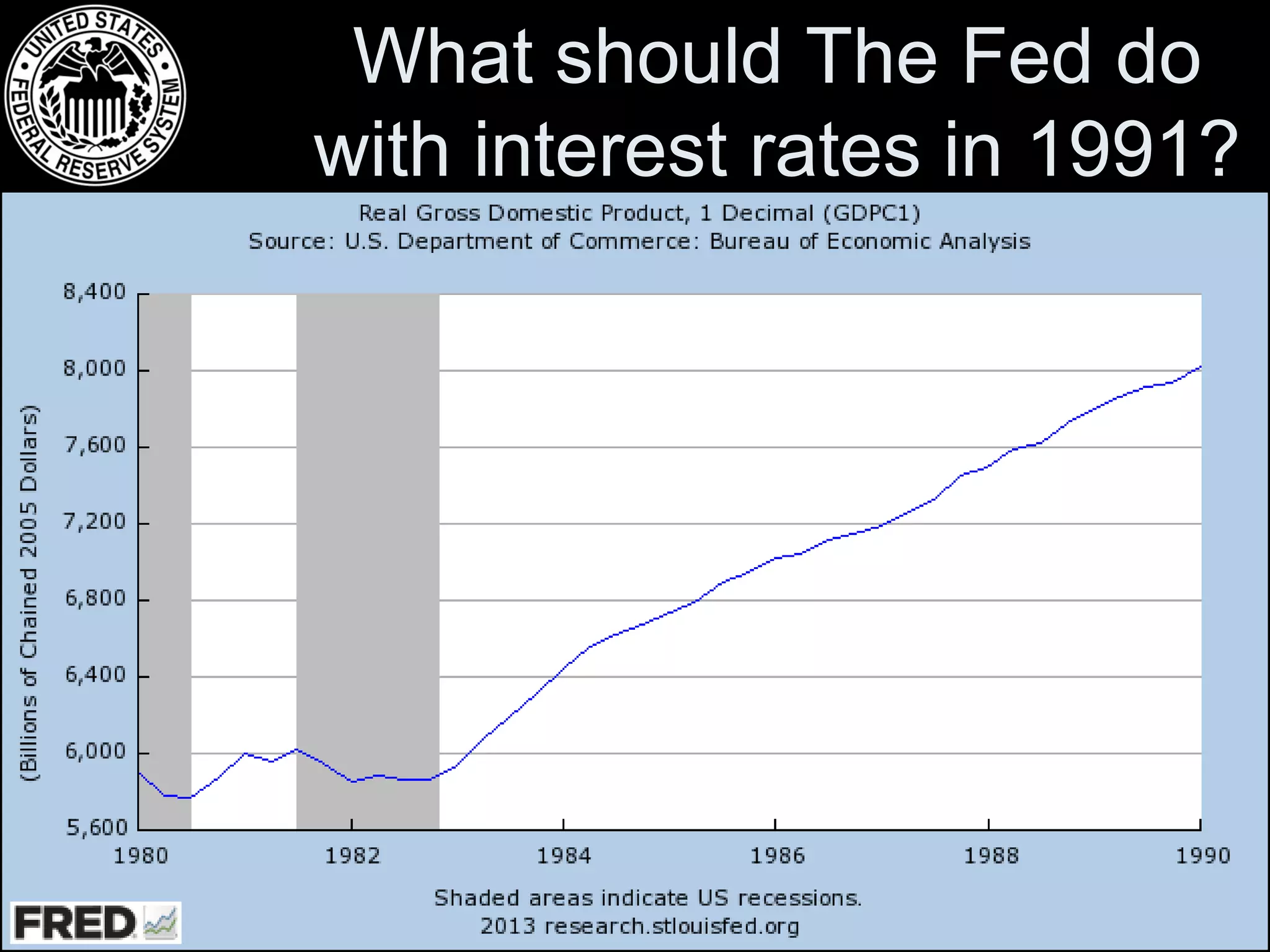 UNITED STATES FEDERAL RESERVE SYSTEM

What should The Fed do with interest rates in 1991?

Real Gross Domestic Product, 1 Decimal (GDPC1)
Source: U.S. Department of Commerce: Bureau of Economic Analysis

(Billions of Chained 2005 Dollars)

8,400
8,000
7,600
7,200
6,800
6,400
6,000
5,600

1980 1982 1984 1986 1988 1990

Shaded areas indicate US recessions.
2013 research.stlouisfed.org

FRED